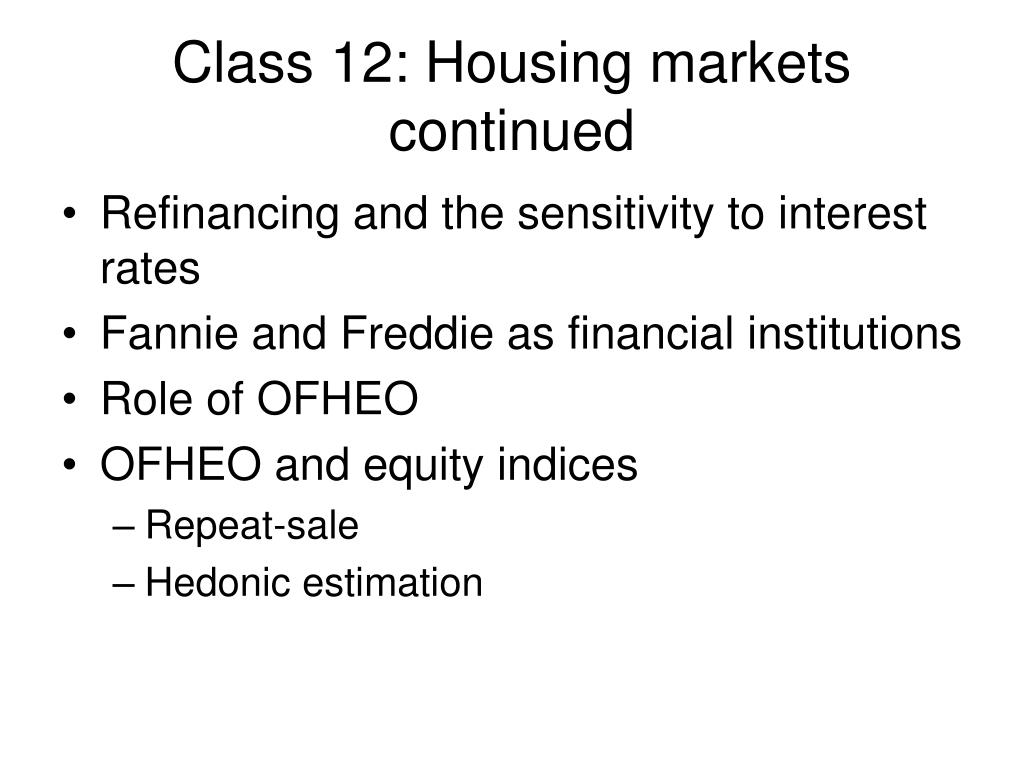 Class 12: Housing markets continued

• Refinancing and the sensitivity to interest rates
• Fannie and Freddie as financial institutions
• Role of OFHEO
• OFHEO and equity indices
  – Repeat-sale
  – Hedonic estimation